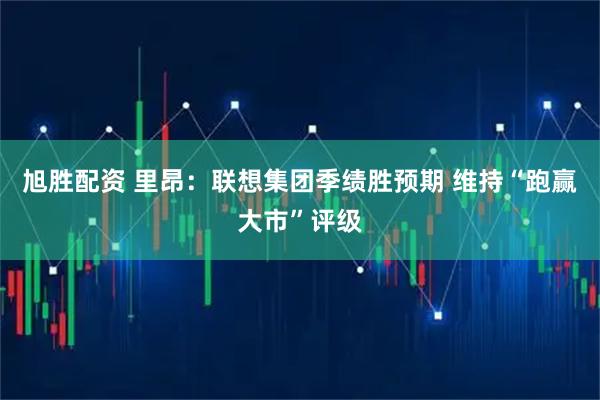 旭胜配资 里昂：联想集团季绩胜预期 维持“跑赢大市”评级